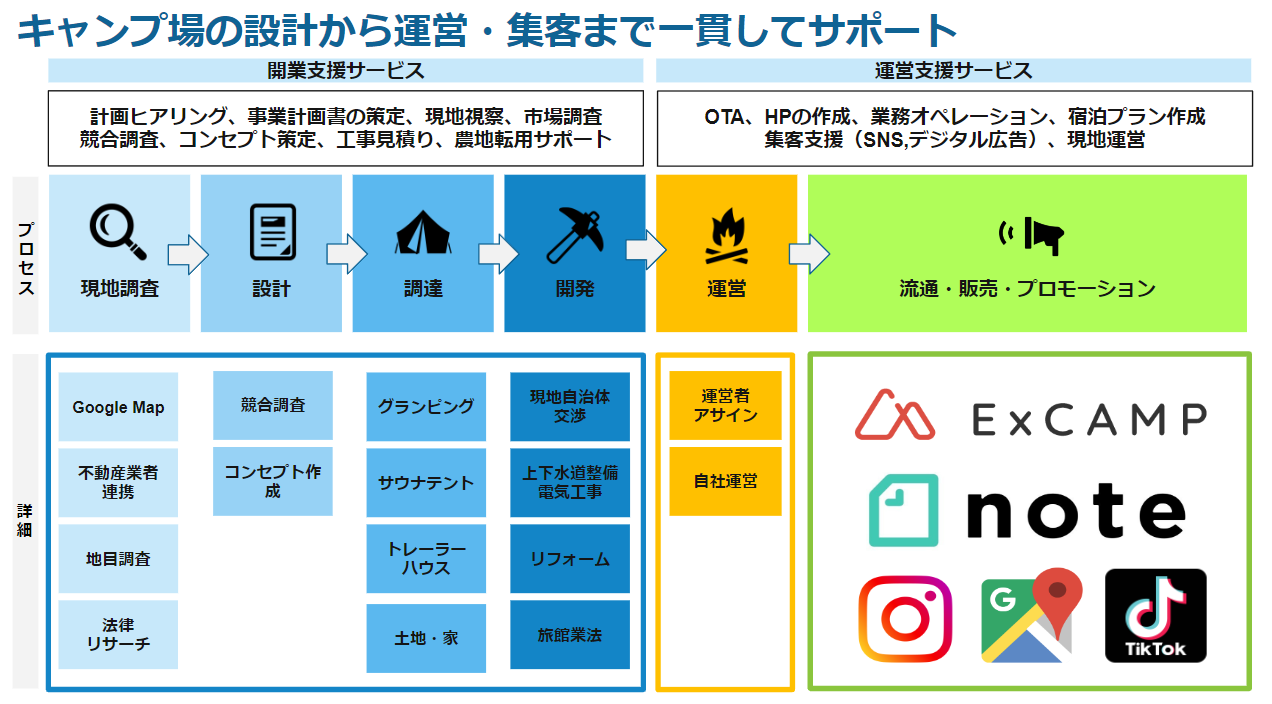 キャンプ場の設計から運営・集客まで一貫してサポート

開業支援サービス

計画ヒアリング、事業計画書の策定、現地視察、市場調査
競合調査、コンセプト策定、工事見積り、農地転用サポート

運営支援サービス

OTA、HPの作成、業務オペレーション、宿泊プラン作成
集客支援（SNS,デジタル広告）、現地運営

プロセス

現地調査

設計

調達

開発

運営

流通・販売・プロモーション

詳細

Google Map

不動産業者連携

地目調査

法律リサーチ

競合調査

コンセプト作成

グランピング

サウナテント

トレーラーハウス

土地・家

現地自治体交渉

上下水道整備電気工事

リフォーム

旅館業法

運営者アサイン

自社運営

ExCAMP

note

G

TikTok